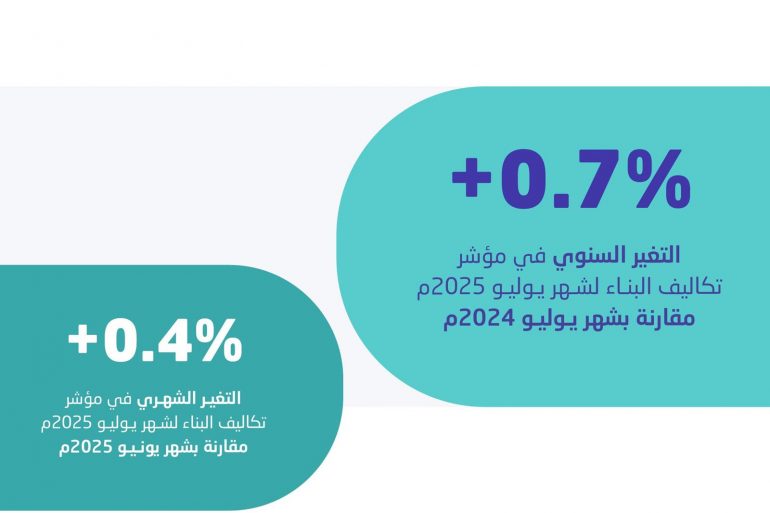 +0.7%

التغير السنوي في مؤشر تكاليف البناء لشهر يوليو 2025م مقارنة بشهر يوليو 2024م

+0.4%

التغير الشهري في مؤشر تكاليف البناء لشهر يوليو 2025م مقارنة بشهر يونيو 2025م